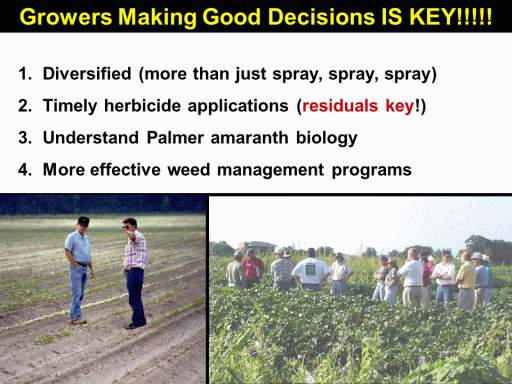 Growers Making Good Decisions IS KEY!!!!!

1. Diversified (more than just spray, spray, spray)
2. Timely herbicide applications (residuals key!)
3. Understand Palmer amaranth biology
4. More effective weed management programs